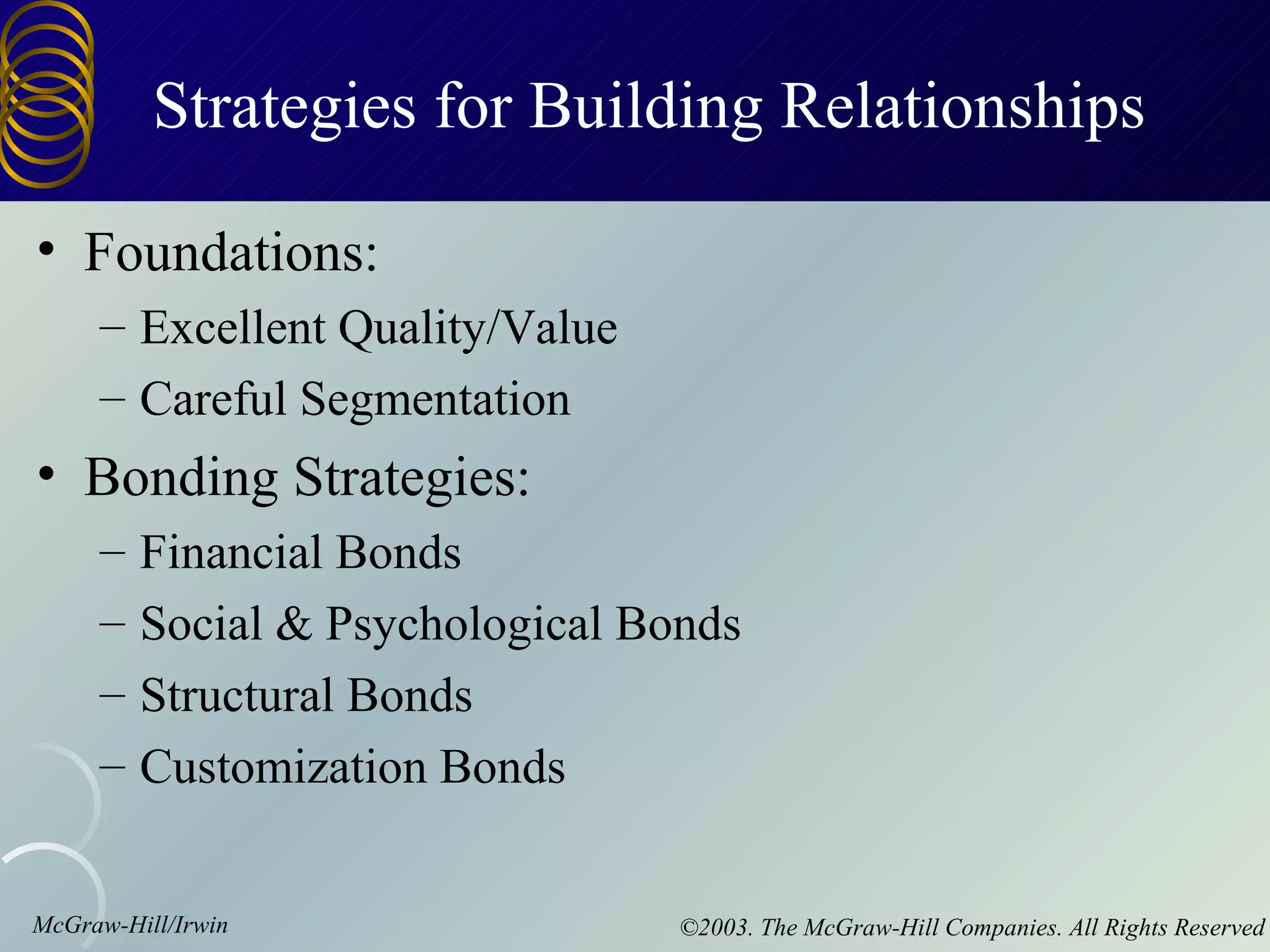 Strategies for Building Relationships

• Foundations:
– Excellent Quality/Value
– Careful Segmentation

• Bonding Strategies:
– Financial Bonds
– Social & Psychological Bonds
– Structural Bonds
– Customization Bonds

McGraw-Hill/Irwin

©2003. The McGraw-Hill Companies. All Rights Reserved